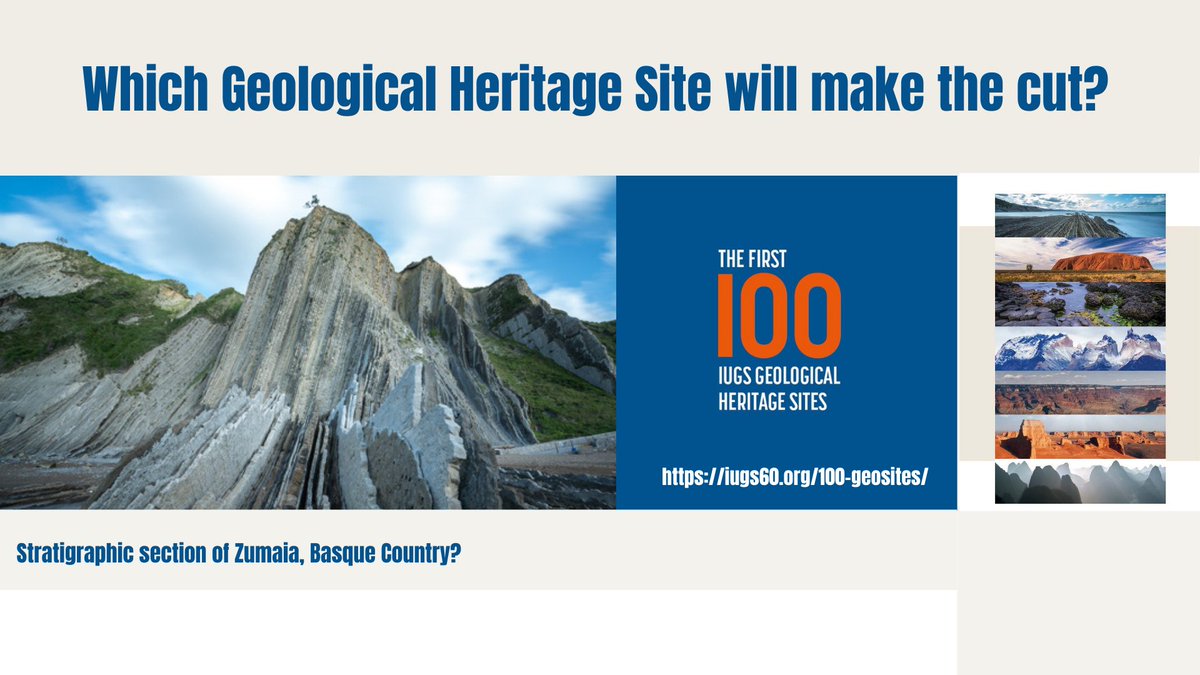 Which Geological Heritage Site will make the cut?

THE FIRST
100
IUGS GEOLOGICAL
HERITAGE SITES

https://iugs60.org/100-geosites/

Stratigraphic section of Zumaia, Basque Country?